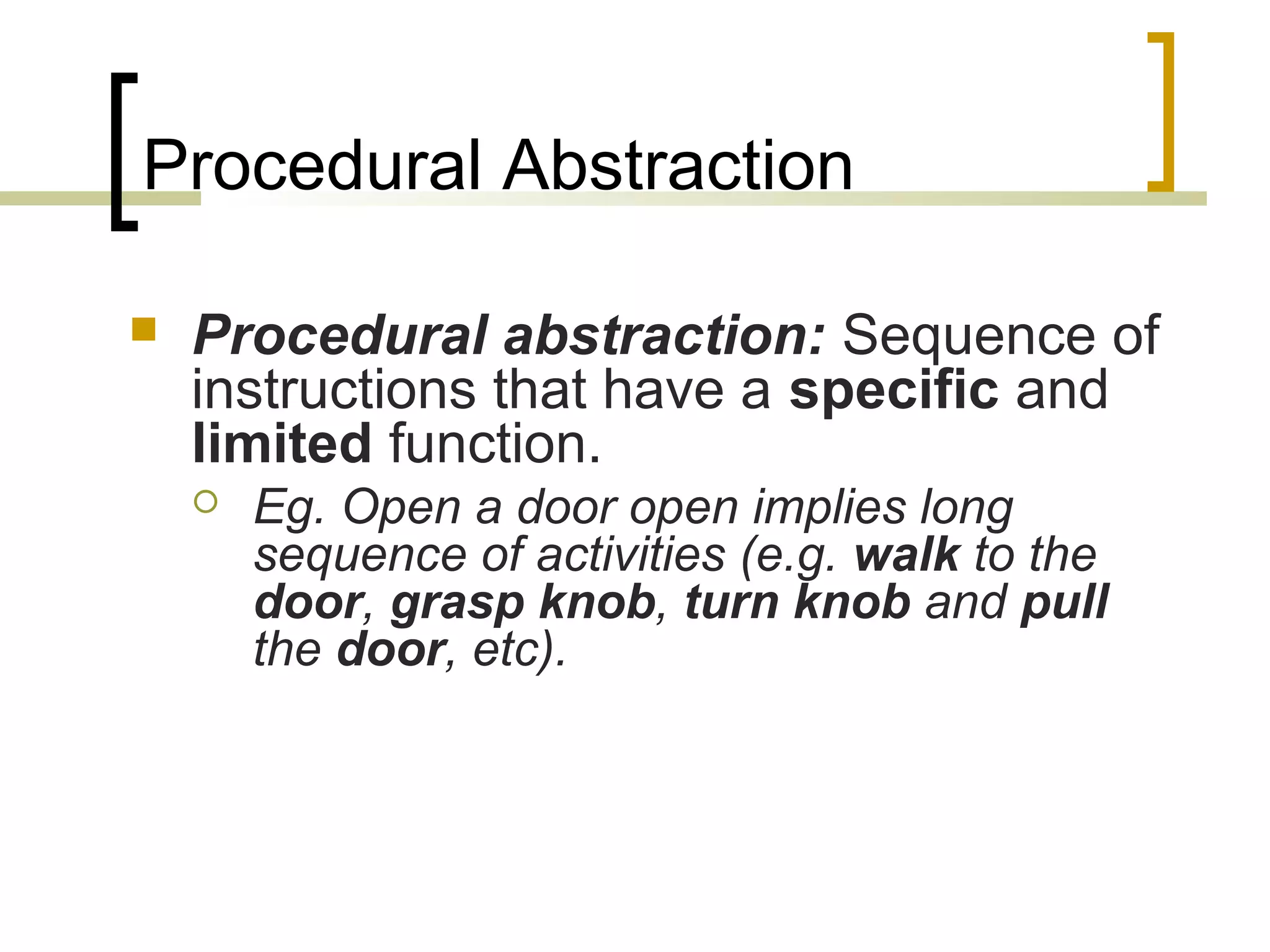 Procedural Abstraction

Procedural abstraction: Sequence of instructions that have a specific and limited function.

Eg. Open a door open implies long sequence of activities (e.g. walk to the door, grasp knob, turn knob and pull the door, etc).